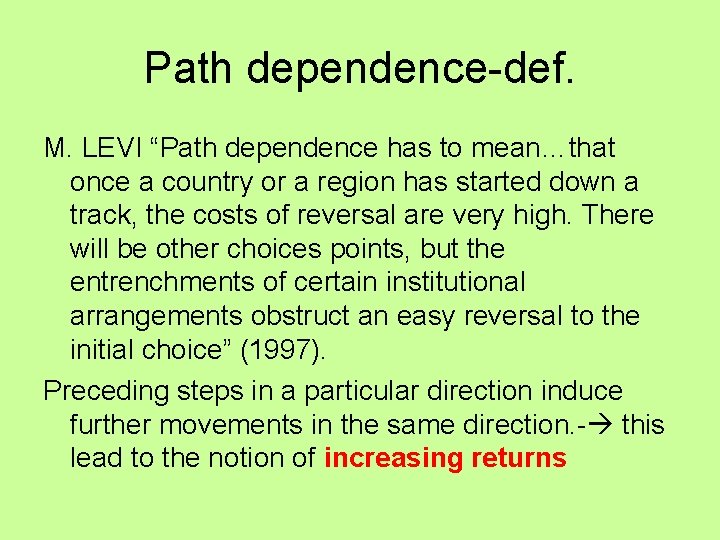 Path dependence-def.

M. LEVI “Path dependence has to mean…that once a country or a region has started down a track, the costs of reversal are very high. There will be other choices points, but the entrenchments of certain institutional arrangements obstruct an easy reversal to the initial choice” (1997).

Preceding steps in a particular direction induce further movements in the same direction.-→ this lead to the notion of increasing returns